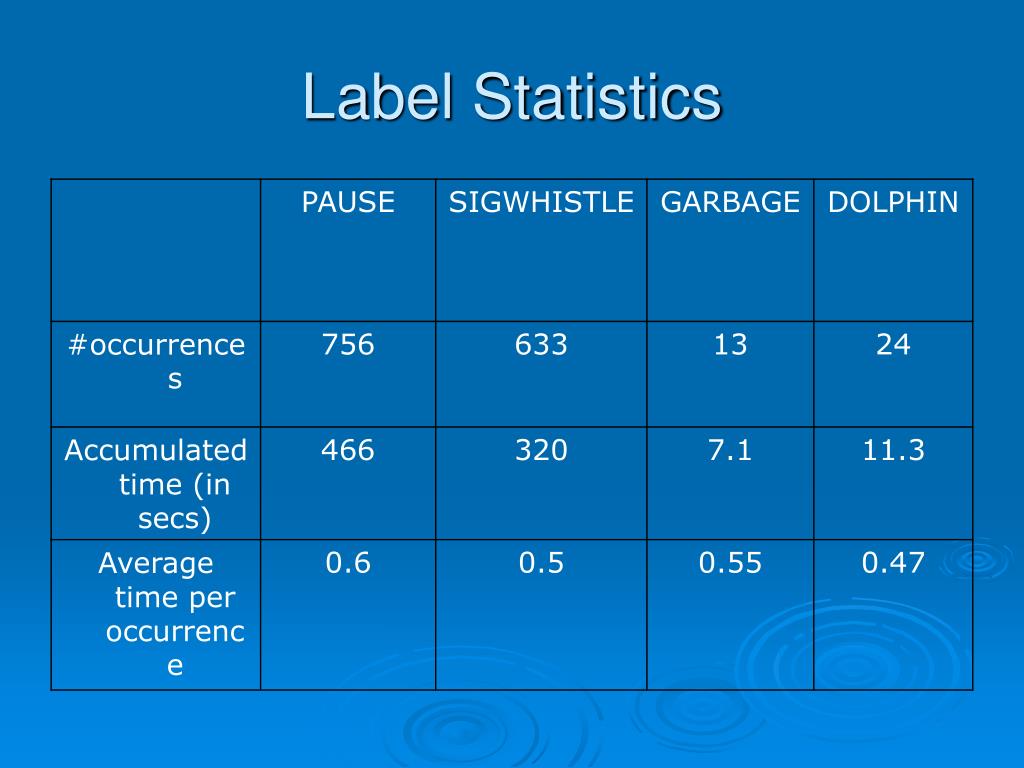 Label Statistics

| | PAUSE | SIGWHISTLE | GARBAGE | DOLPHIN |
|---|---|---|---|---|
| #occurrences | 756 | 633 | 13 | 24 |
| Accumulated time (in secs) | 466 | 320 | 7.1 | 11.3 |
| Average time per occurrence | 0.6 | 0.5 | 0.55 | 0.47 |